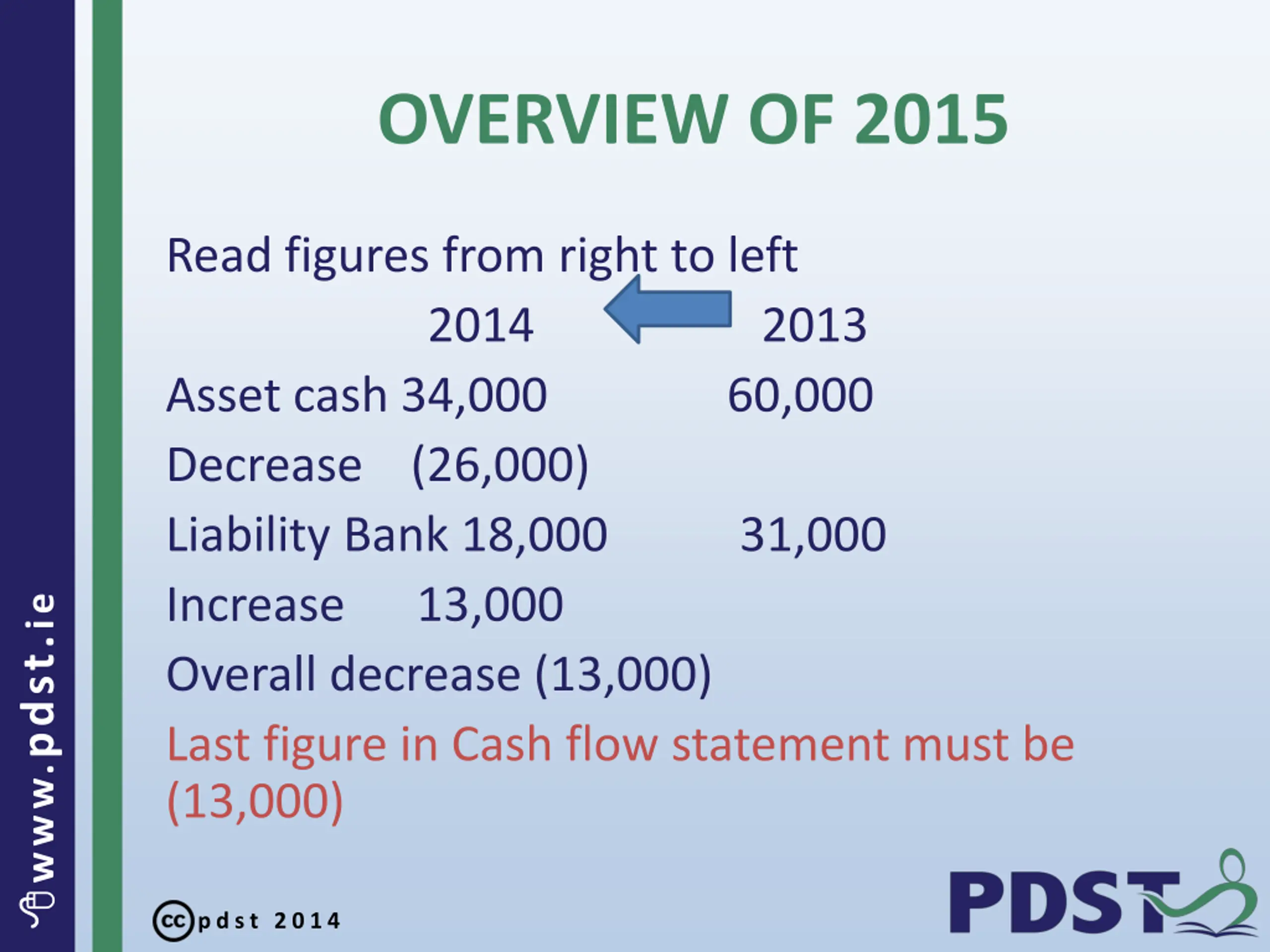 www.pdst.ie

OVERVIEW OF 2015

Read figures from right to left

2014 2013

Asset cash 34,000 60,000

Decrease (26,000)

Liability Bank 18,000 31,000

Increase 13,000

Overall decrease (13,000)

Last figure in Cash flow statement must be (13,000)

cc pdst 2014

PDST